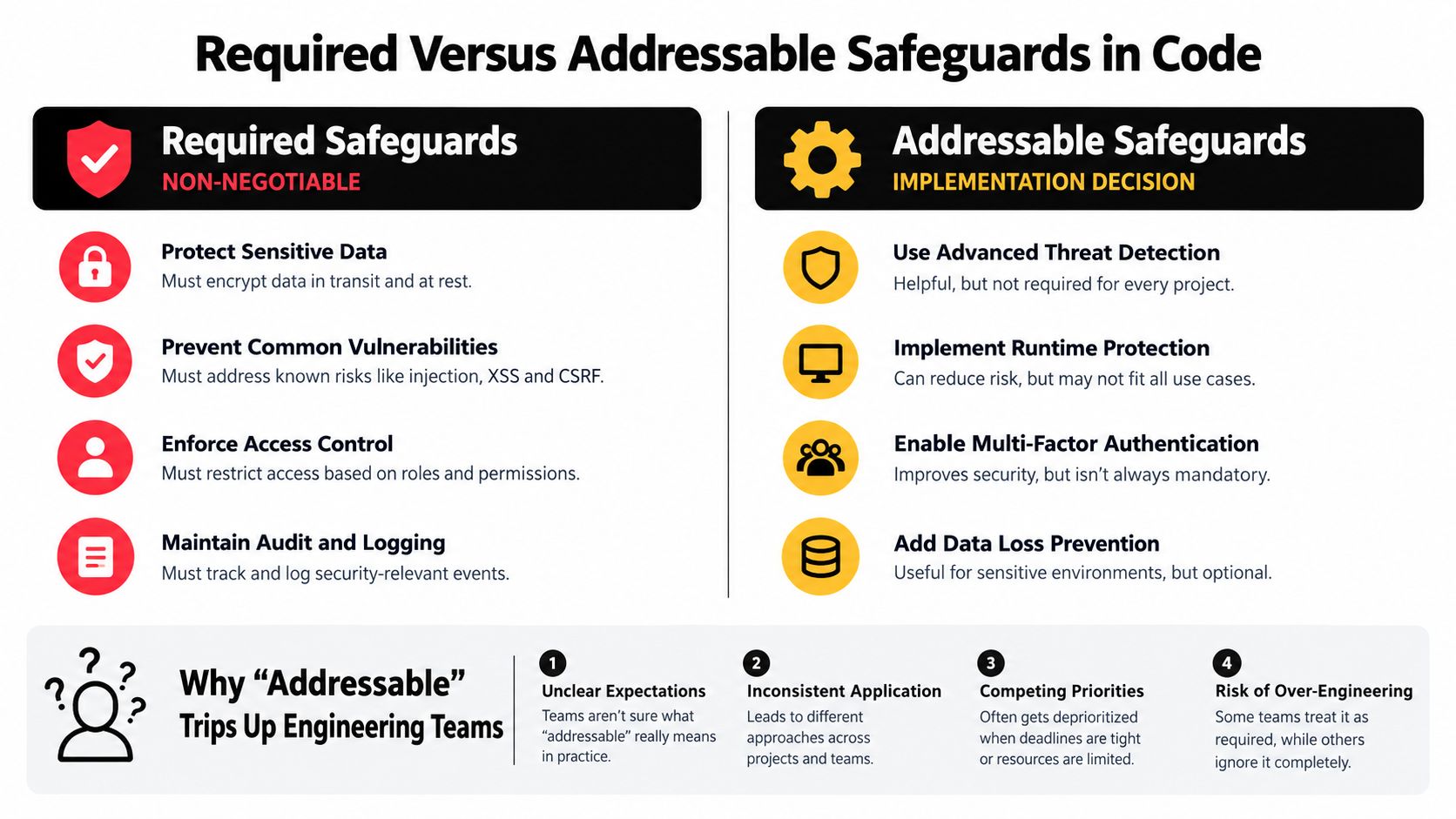 Required Versus Addressable Safeguards in Code

Required Safeguards
NON-NEGOTIABLE

Protect Sensitive Data
Must encrypt data in transit and at rest.

Prevent Common Vulnerabilities
Must address known risks like injection, XSS and CSRF.

Enforce Access Control
Must restrict access based on roles and permissions.

Maintain Audit and Logging
Must track and log security-relevant events.

Addressable Safeguards
IMPLEMENTATION DECISION

Use Advanced Threat Detection
Helpful, but not required for every project.

Implement Runtime Protection
Can reduce risk, but may not fit all use cases.

Enable Multi-Factor Authentication
Improves security, but isn't always mandatory.

Add Data Loss Prevention
Useful for sensitive environments, but optional.

Why "Addressable" Trips Up Engineering Teams

1
Unclear Expectations
Teams aren't sure what "addressable" really means in practice.

2
Inconsistent Application
Leads to different approaches across projects and teams.

3
Competing Priorities
Often gets deprioritized when deadlines are tight or resources are limited.

4
Risk of Over-Engineering
Some teams treat it as required, while others ignore it completely.